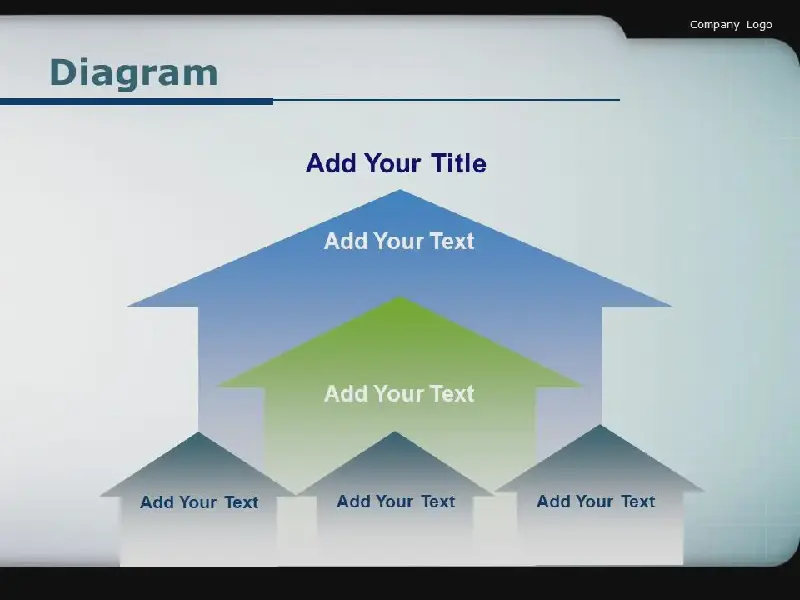 Company Logo

Diagram

Add Your Title

Add Your Text

Add Your Text

Add Your Text

Add Your Text

Add Your Text